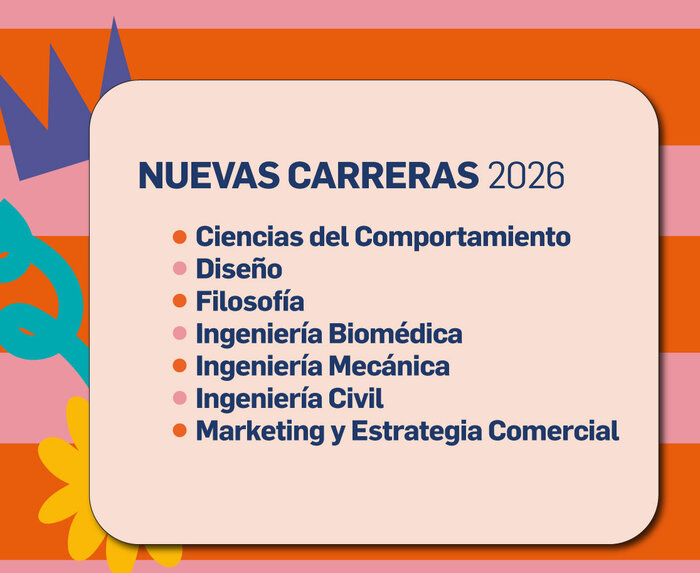 NUEVAS CARRERAS 2026

- Ciencias del Comportamiento
- Diseño
- Filosofía
- Ingeniería Biomédica
- Ingeniería Mecánica
- Ingeniería Civil
- Marketing y Estrategia Comercial